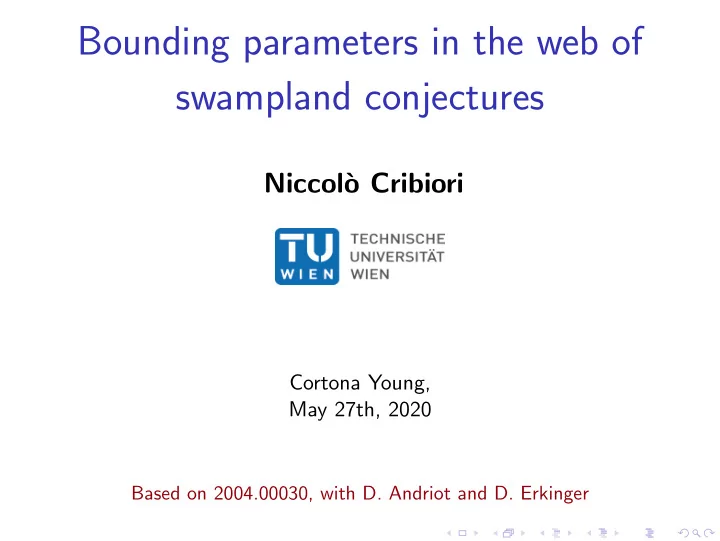 Bounding parameters in the web of swampland conjectures

Niccolò Cribiori

TU WIEN TECHNISCHE UNIVERSITÄT WIEN

Cortona Young,
May 27th, 2020

Based on 2004.00030, with D. Andriot and D. Erkinger